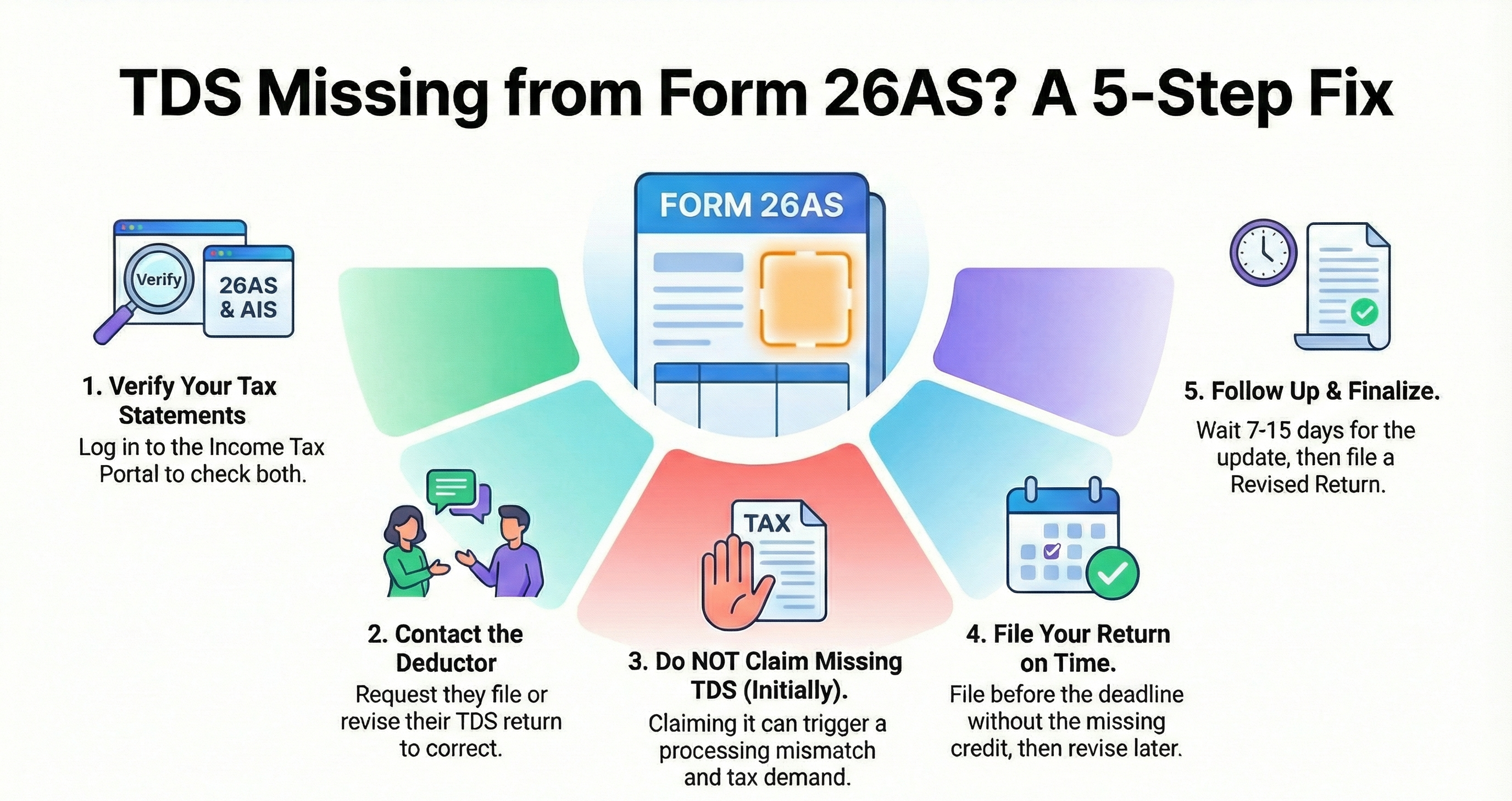 TDS Missing from Form 26AS? A 5-Step Fix

FORM 26AS

Verify

26AS & AIS

1. Verify Your Tax Statements
Log in to the Income Tax Portal to check both.

2. Contact the Deductor
Request they file or revise their TDS return to correct.

TAX

3. Do NOT Claim Missing TDS (Initially).
Claiming it can trigger a processing mismatch and tax demand.

4. File Your Return on Time.
File before the deadline without the missing credit, then revise later.

5. Follow Up & Finalize.
Wait 7-15 days for the update, then file a Revised Return.